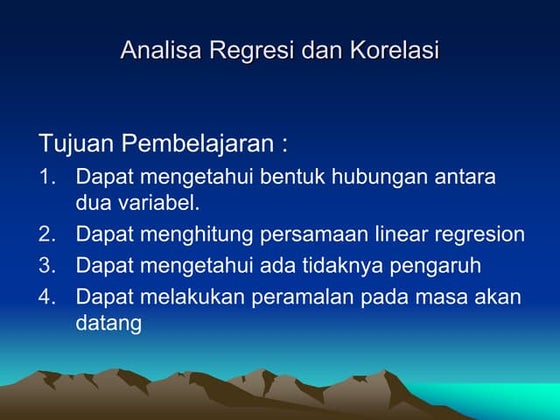 Analisa Regresi dan Korelasi

Tujuan Pembelajaran :

1. Dapat mengetahui bentuk hubungan antara dua variabel.
2. Dapat menghitung persamaan linear regresion
3. Dapat mengetahui ada tidaknya pengaruh
4. Dapat melakukan peramalan pada masa akan datang